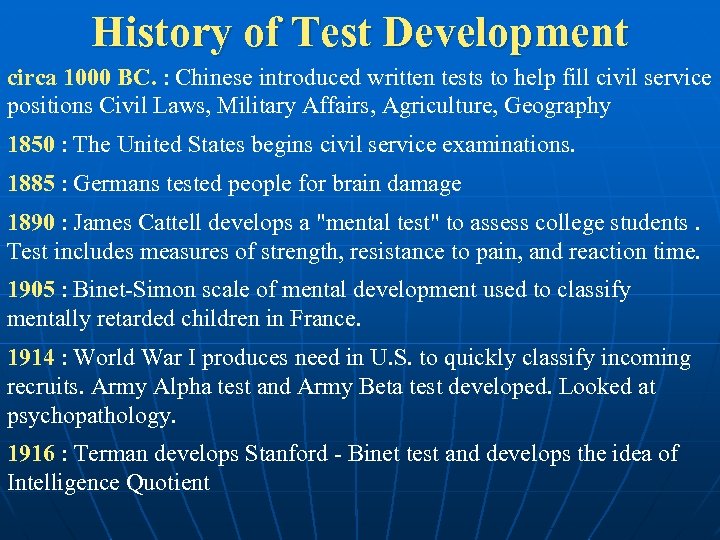 History of Test Development

circa 1000 BC. : Chinese introduced written tests to help fill civil service positions Civil Laws, Military Affairs, Agriculture, Geography

1850 : The United States begins civil service examinations.

1885 : Germans tested people for brain damage

1890 : James Cattell develops a "mental test" to assess college students . Test includes measures of strength, resistance to pain, and reaction time.

1905 : Binet-Simon scale of mental development used to classify mentally retarded children in France.

1914 : World War I produces need in U.S. to quickly classify incoming recruits. Army Alpha test and Army Beta test developed. Looked at psychopathology.

1916 : Terman develops Stanford - Binet test and develops the idea of Intelligence Quotient